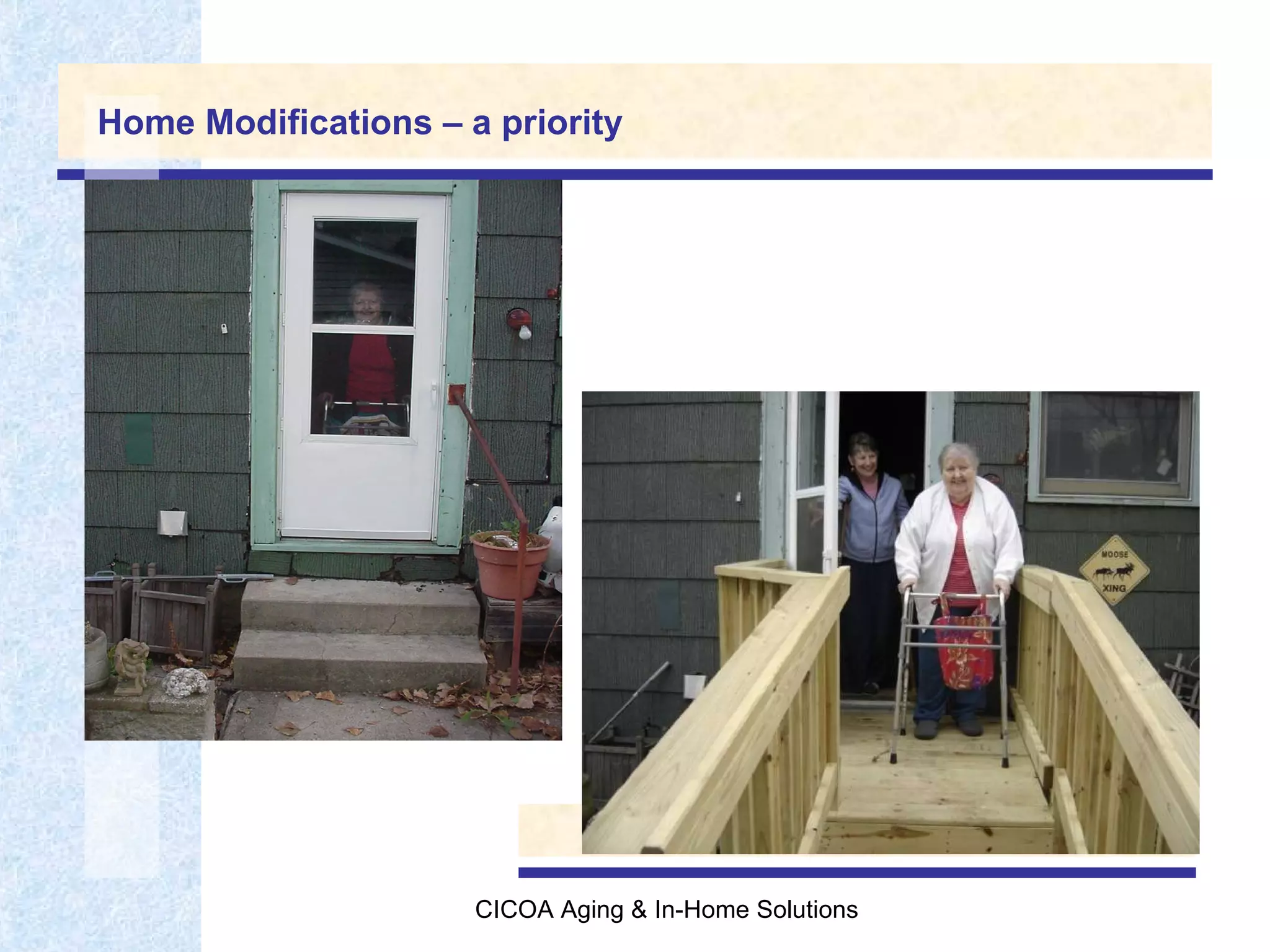 Home Modifications – a priority

MOOSE
XING

CICOA Aging & In-Home Solutions